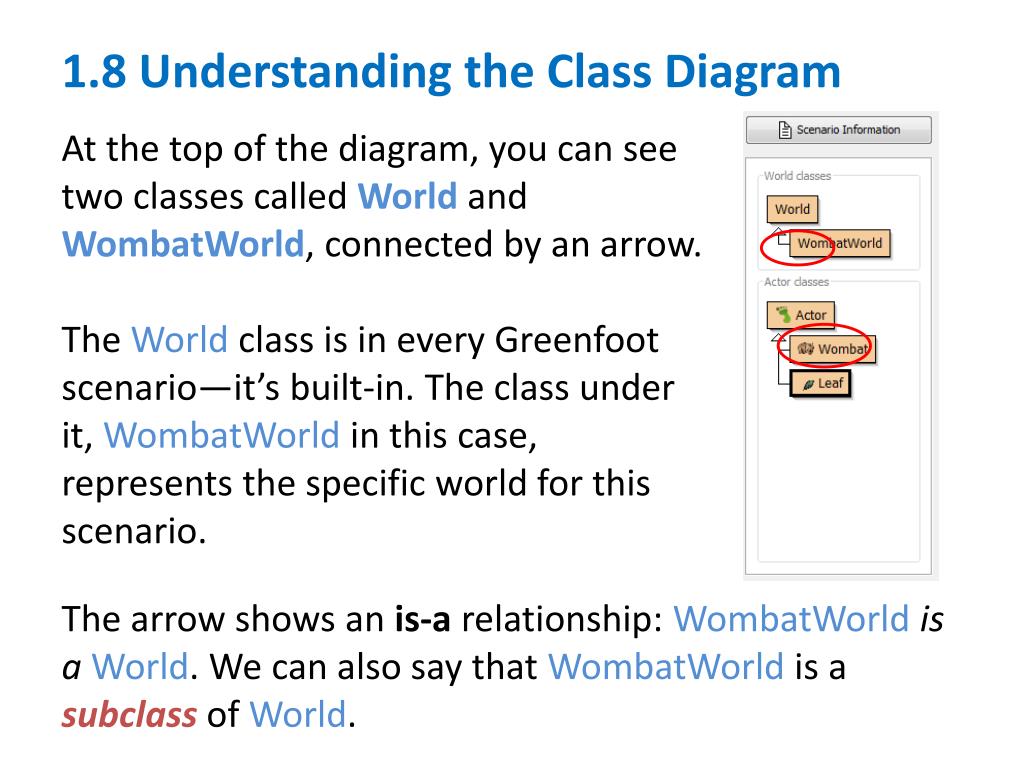 1.8 Understanding the Class Diagram

At the top of the diagram, you can see two classes called World and WombatWorld, connected by an arrow.

The World class is in every Greenfoot scenario—it's built-in. The class under it, WombatWorld in this case, represents the specific world for this scenario.

Scenario Information

World classes

World

WombatWorld

Actor classes

Actor

Wombat

Leaf

The arrow shows an is-a relationship: WombatWorld is a World. We can also say that WombatWorld is a subclass of World.